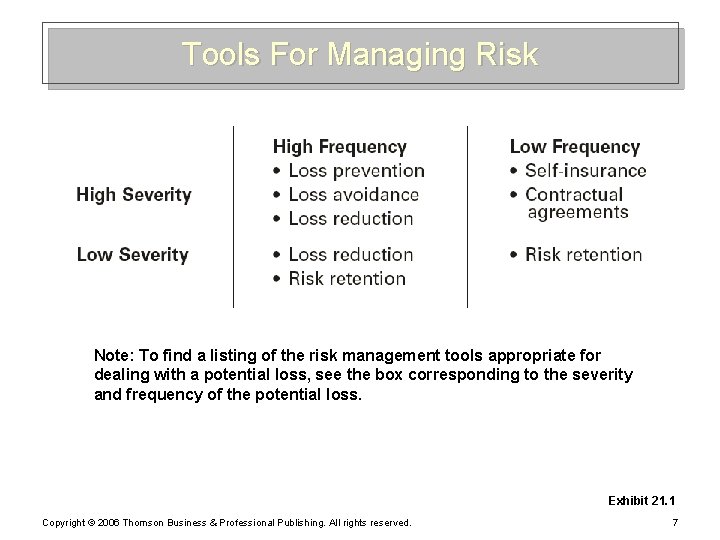 Tools For Managing Risk

| | High Frequency | Low Frequency |
|---|---|---|
| High Severity | • Loss prevention • Loss avoidance • Loss reduction | • Self-insurance • Contractual agreements |
| Low Severity | • Loss reduction • Risk retention | • Risk retention |

Note: To find a listing of the risk management tools appropriate for dealing with a potential loss, see the box corresponding to the severity and frequency of the potential loss.

Exhibit 21.1

Copyright © 2006 Thomson Business & Professional Publishing. All rights reserved.

7